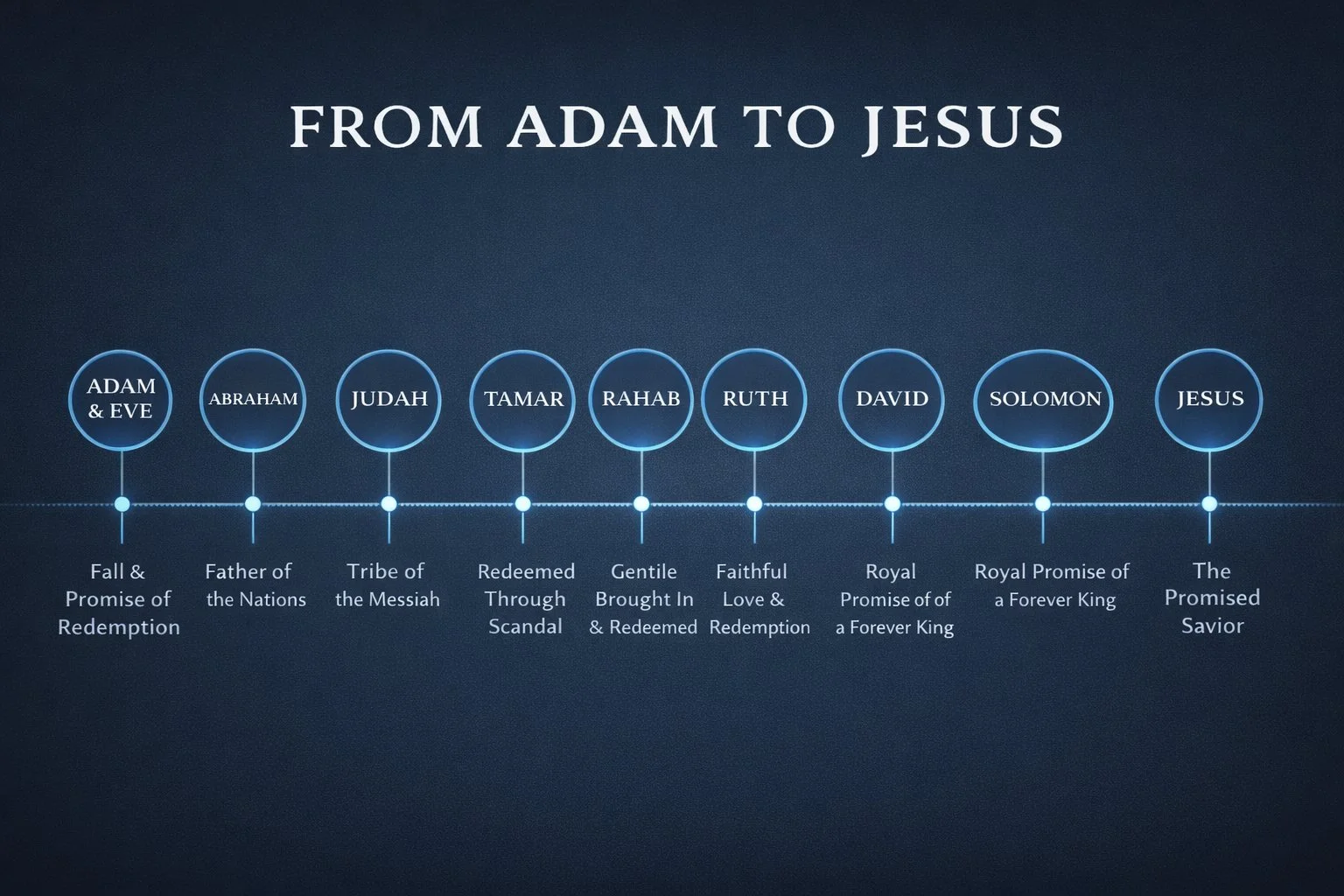 FROM ADAM TO JESUS

ADAM & EVE

ABRAHAM

JUDAH

TAMAR

RAHAB

RUTH

DAVID

SOLOMON

JESUS

Fall & Promise of Redemption

Father of the Nations

Tribe of the Messiah

Redeemed Through Scandal

Gentile Brought In & Redeemed

Faithful Love & Redemption

Royal Promise of of a Forever King

Royal Promise of a Forever King

The Promised Savior